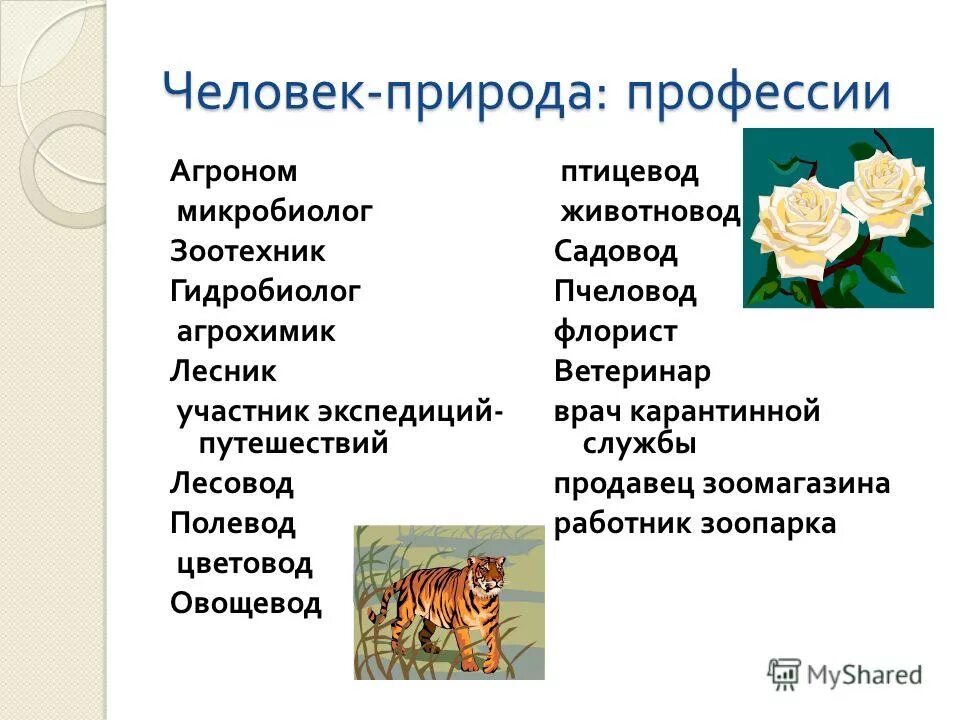 Человек-природа: профессии

Агроном
микробиолог
Зоотехник
Гидробиолог
агрохимик
Лесник
участник экспедиций-путешествий
Лесовод
Полевод
цветовод
Овощевод

птицевод
животновод
Садовод
Пчеловод
флорист
Ветеринар
врач карантинной службы
продавец зоомагазина
работник зоопарка

MyShared